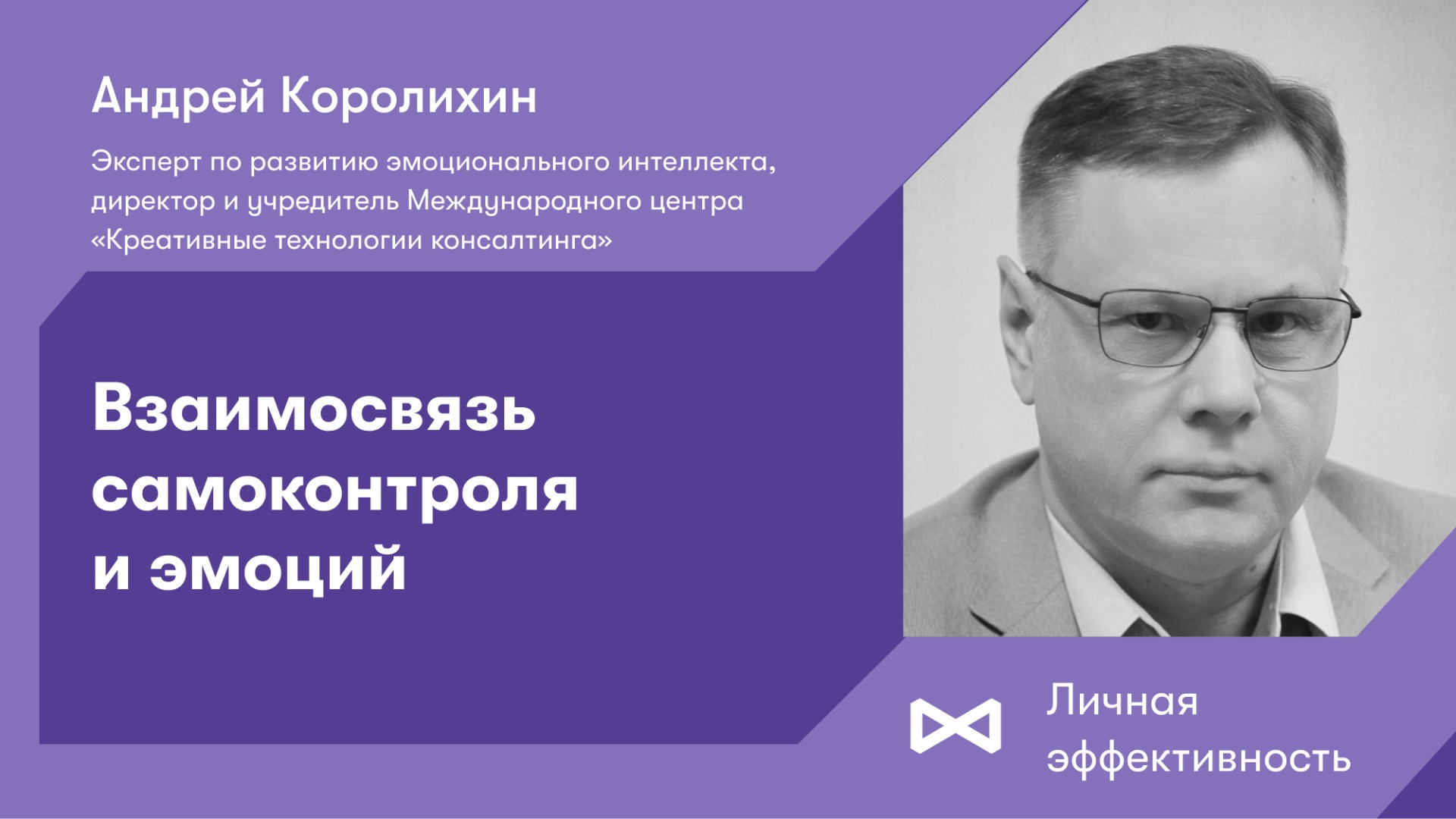 Андрей Королихин

Эксперт по развитию эмоционального интеллекта, директор и учредитель Международного центра «Креативные технологии консалтинга»

Взаимосвязь самоконтроля и эмоций

Личная эффективность